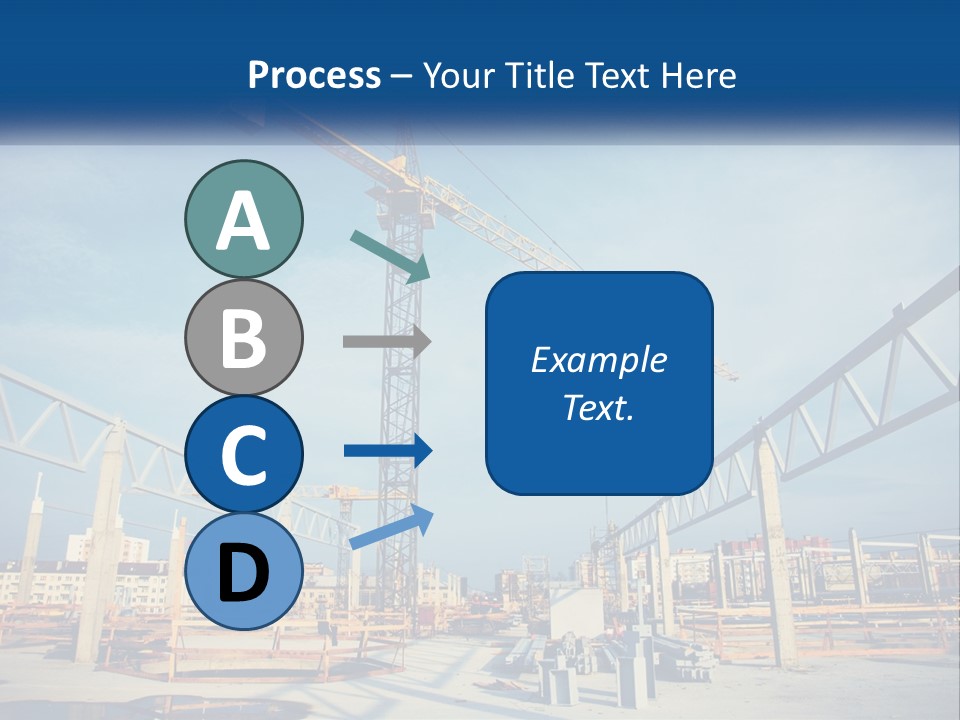 Process – Your Title Text Here

A

B

C

D

Example Text.